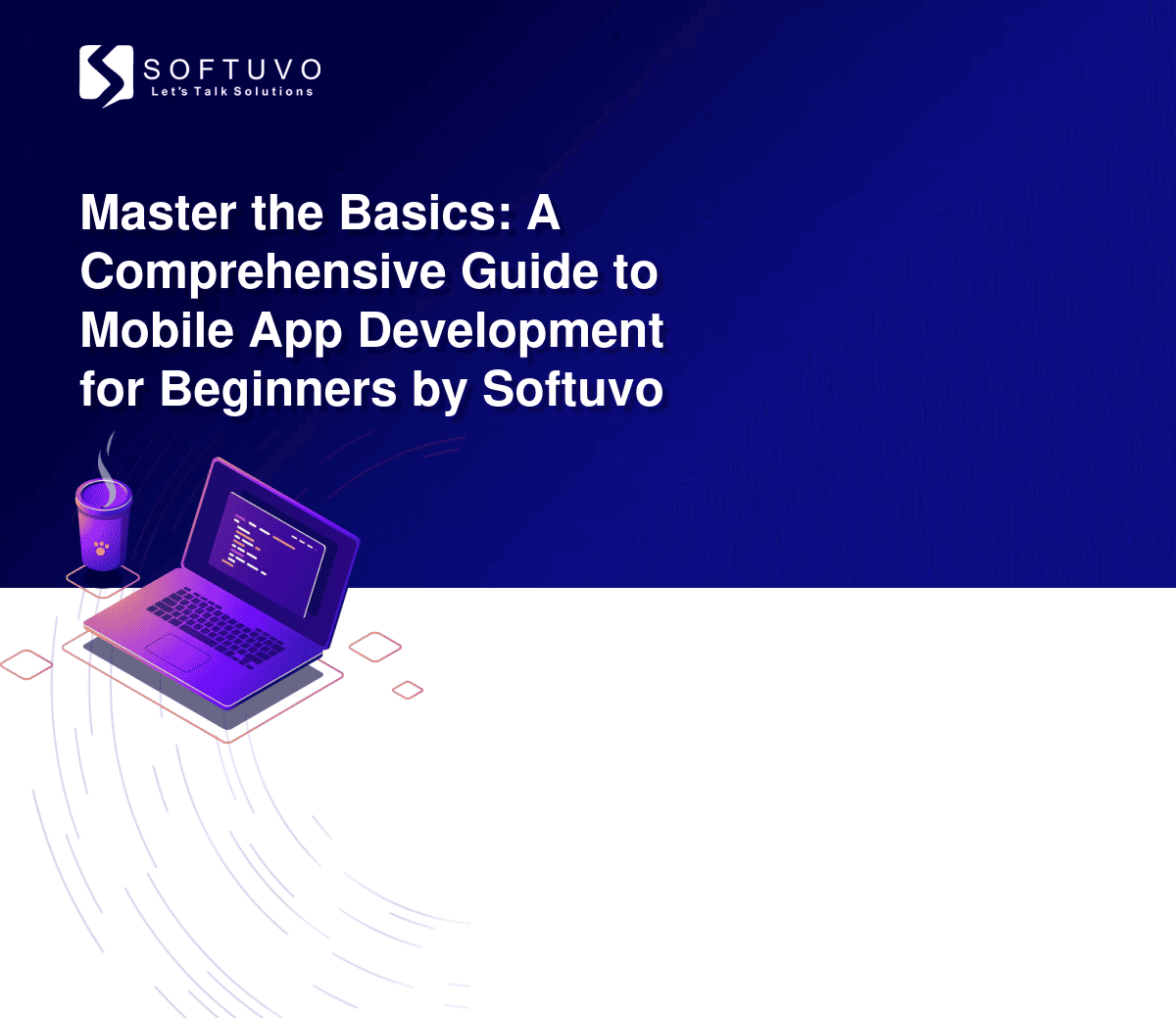 SOFTUVO
Let's Talk Solutions

Master the Basics: A Comprehensive Guide to Mobile App Development for Beginners by Softuvo